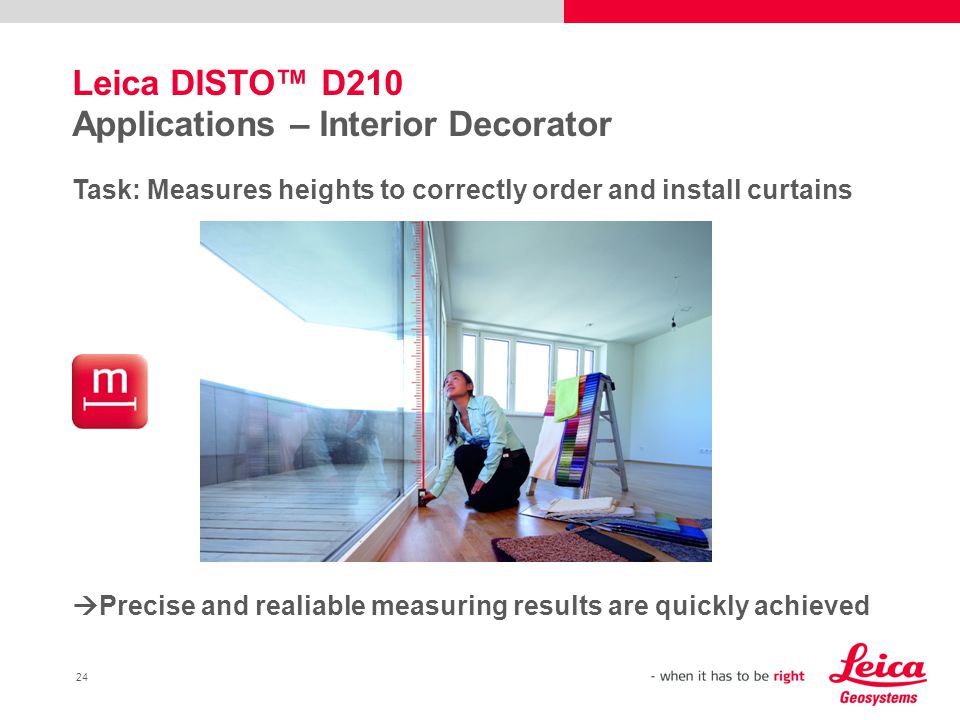 Leica DISTO™ D210
Applications – Interior Decorator

Task: Measures heights to correctly order and install curtains

m

→Precise and realiable measuring results are quickly achieved

24

- when it has to be right

Leica
Geosystems